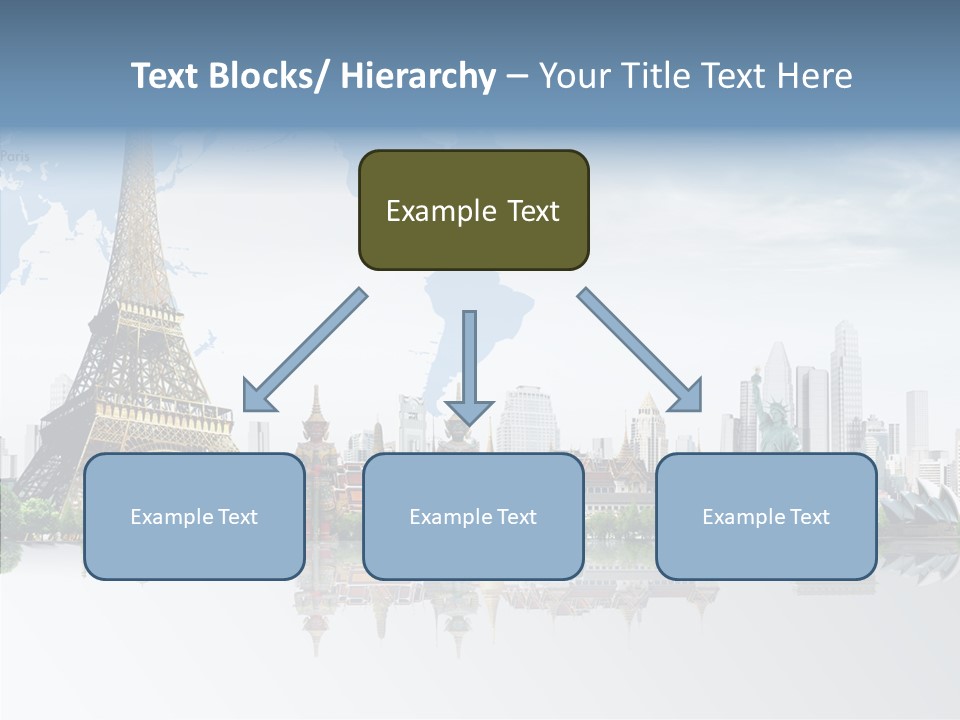 Text Blocks/ Hierarchy – Your Title Text Here

Paris

Example Text

Example Text

Example Text

Example Text